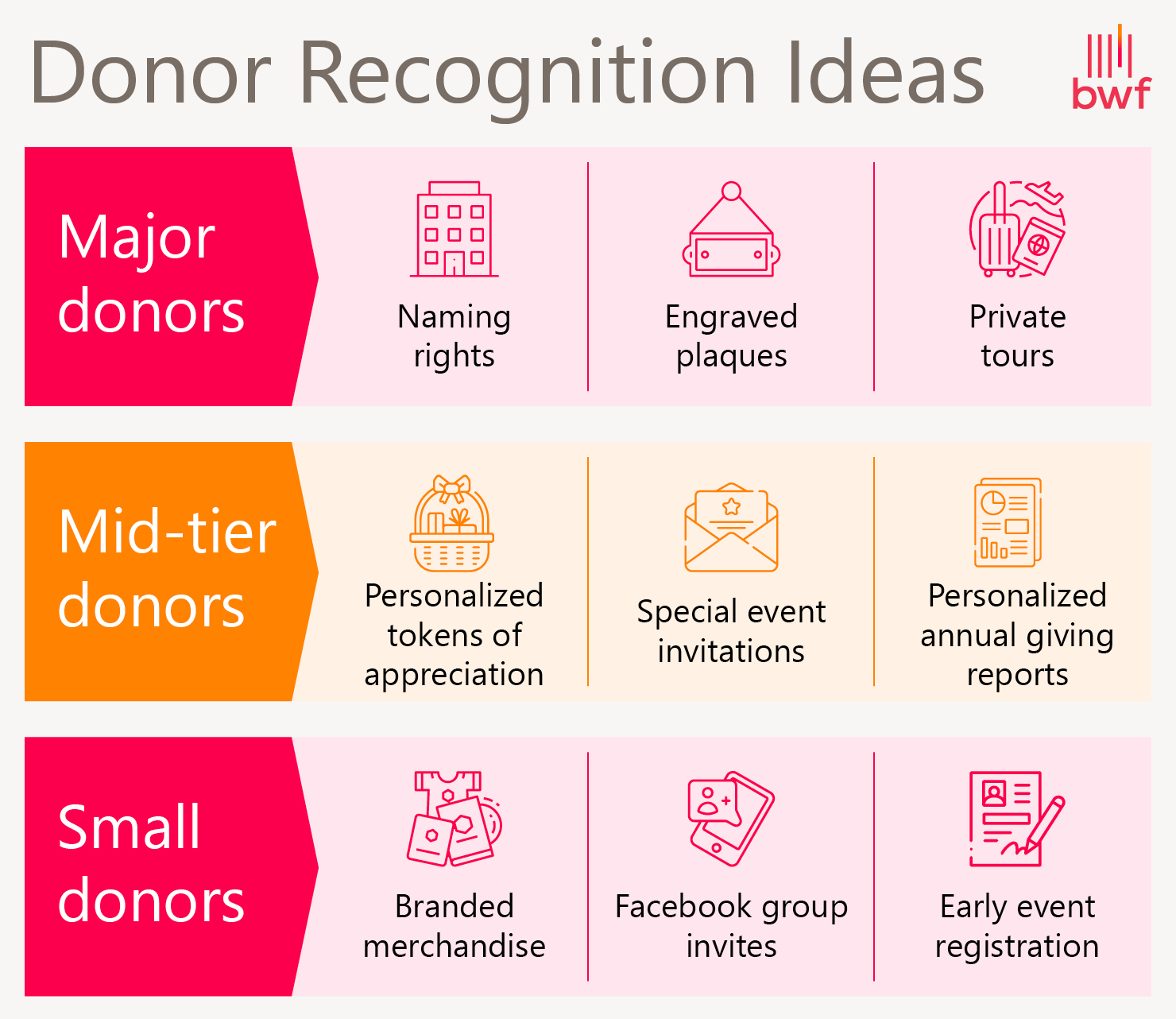 Donor Recognition Ideas

bwf

Major donors

Naming rights

Engraved plaques

Private tours

Mid-tier donors

Personalized tokens of appreciation

Special event invitations

Personalized annual giving reports

Small donors

Branded merchandise

Facebook group invites

Early event registration